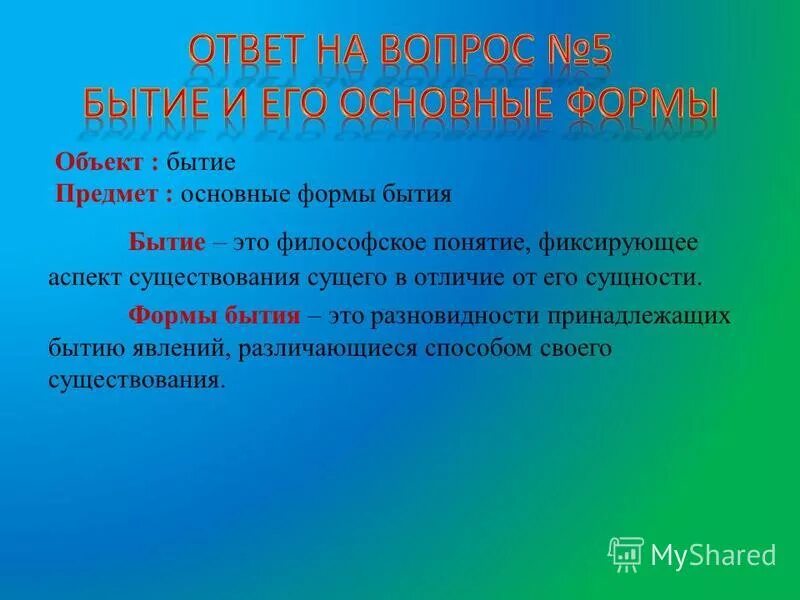 ОТВЕТ НА ВОПРОС №5
БЫТИЕ И ЕГО ОСНОВНЫЕ ФОРМЫ

Объект : бытие
Предмет : основные формы бытия

Бытие – это философское понятие, фиксирующее аспект существования сущего в отличие от его сущности.

Формы бытия – это разновидности принадлежащих бытию явлений, различающиеся способом своего существования.

MyShared